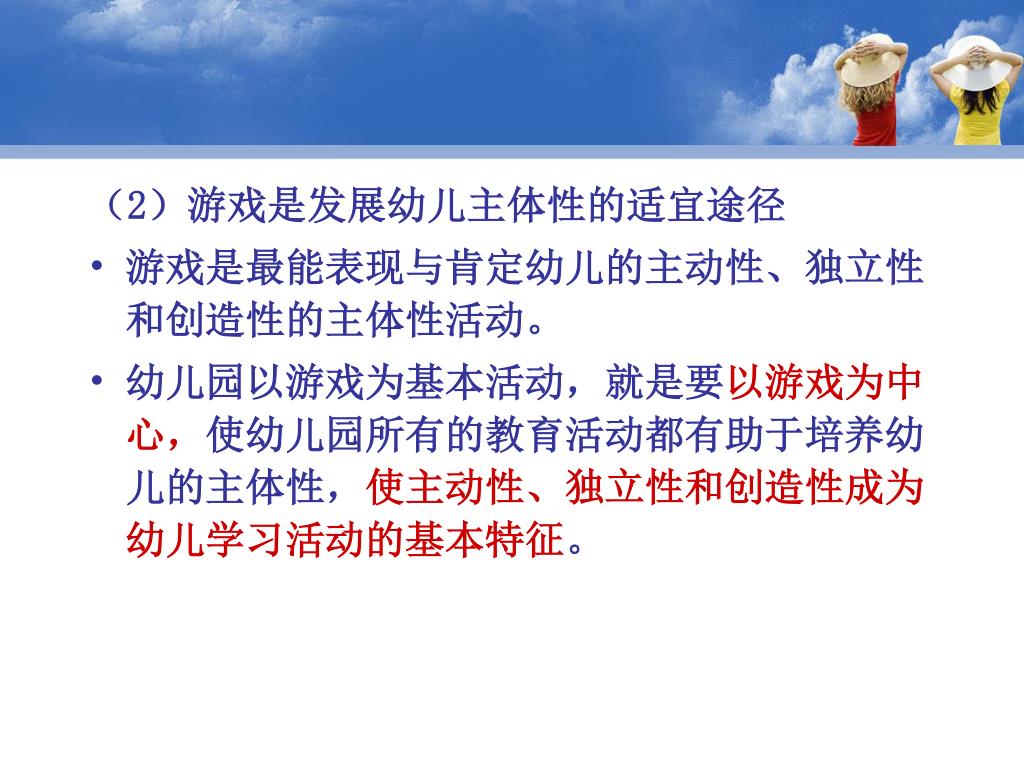 （2）游戏是发展幼儿主体性的适宜途径

• 游戏是最能表现与肯定幼儿的主动性、独立性和创造性的主体性活动。

• 幼儿园以游戏为基本活动，就是要以游戏为中心，使幼儿园所有的教育活动都有助于培养幼儿的主体性，使主动性、独立性和创造性成为幼儿学习活动的基本特征。